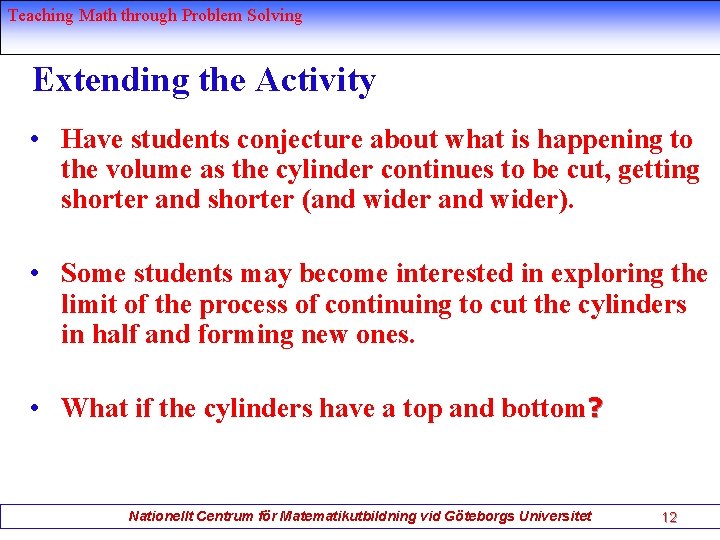 Teaching Math through Problem Solving

Extending the Activity

• Have students conjecture about what is happening to the volume as the cylinder continues to be cut, getting shorter and shorter (and wider and wider).

• Some students may become interested in exploring the limit of the process of continuing to cut the cylinders in half and forming new ones.

• What if the cylinders have a top and bottom?

Nationellt Centrum för Matematikutbildning vid Göteborgs Universitet 12